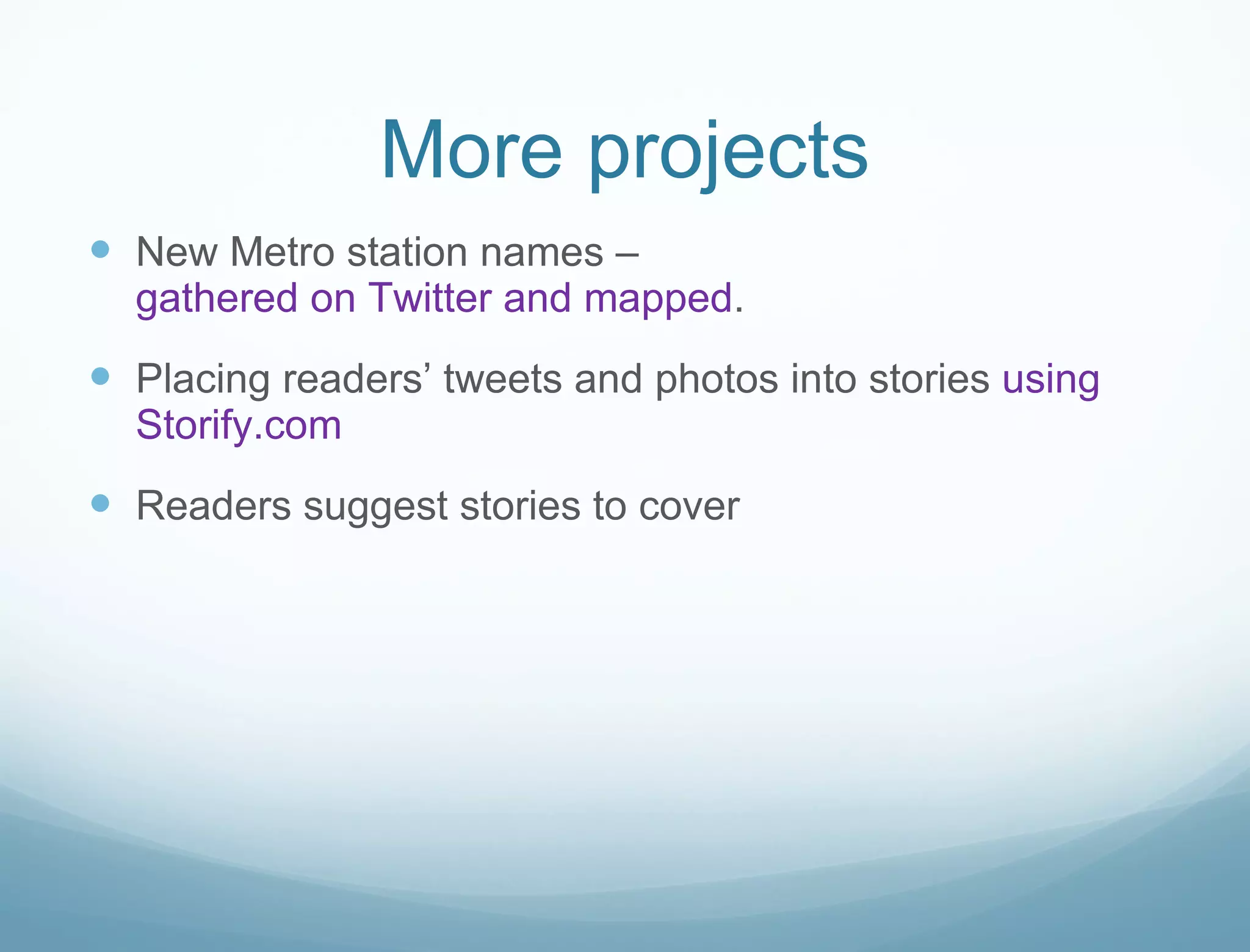 More projects

- New Metro station names – gathered on Twitter and mapped.
- Placing readers’ tweets and photos into stories using Storify.com
- Readers suggest stories to cover